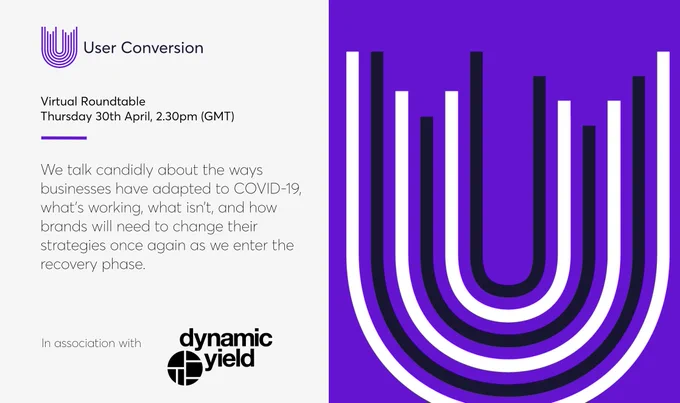 User Conversion

Virtual Roundtable
Thursday 30th April, 2.30pm (GMT)

We talk candidly about the ways businesses have adapted to COVID-19, what's working, what isn't, and how brands will need to change their strategies once again as we enter the recovery phase.

In association with

dynamic yield